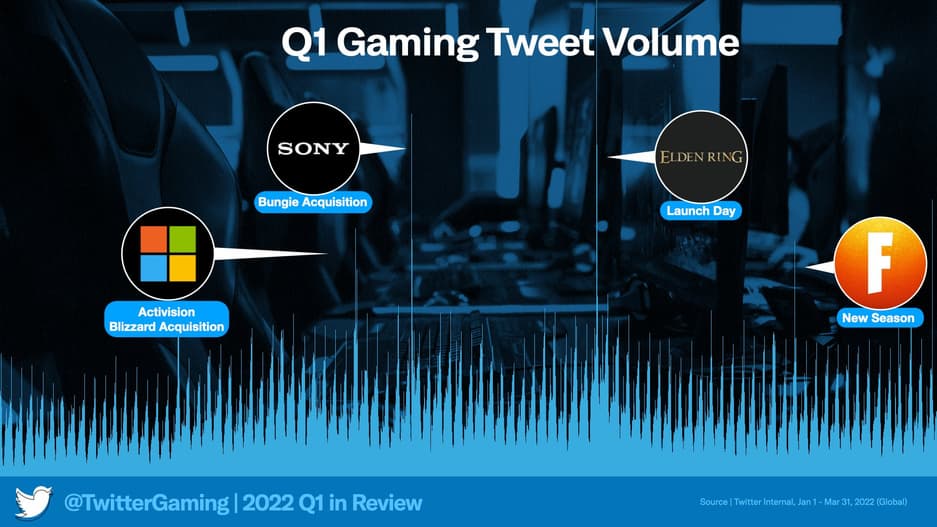 Q1 Gaming Tweet Volume

SONY

Bungie Acquisition

ELDEN RING

Launch Day

Activision Blizzard Acquisition

F

New Season

@TwitterGaming | 2022 Q1 in Review

Source | Twitter Internal, Jan 1 - Mar 31, 2022 (Global)